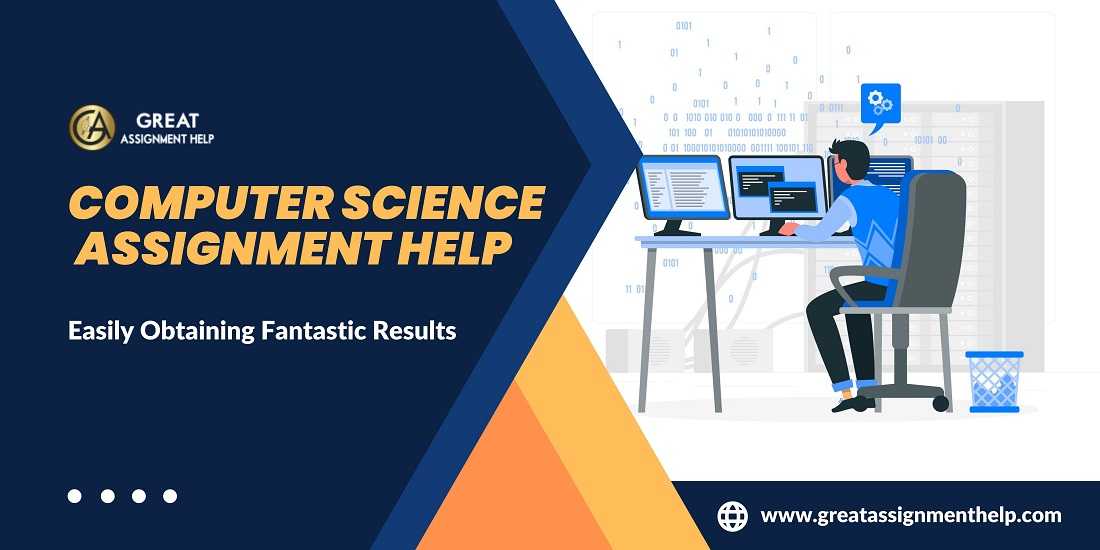 GREAT
ASSIGNMENT HELP

COMPUTER SCIENCE ASSIGNMENT HELP

Easily Obtaining Fantastic Results

www.greatassignmenthelp.com